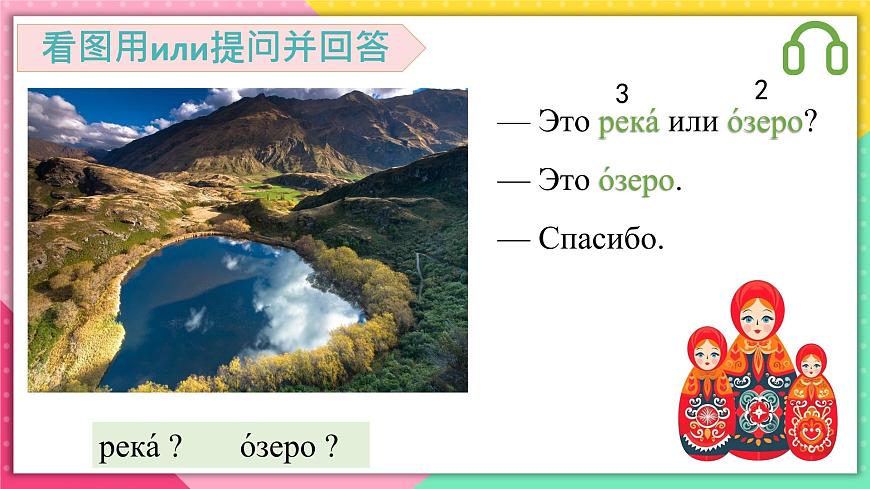 看图用или提问并回答

3 2

— Это река́ или о́зеро?

— Это о́зеро.

— Спасибо.

река́ ? о́зеро ?